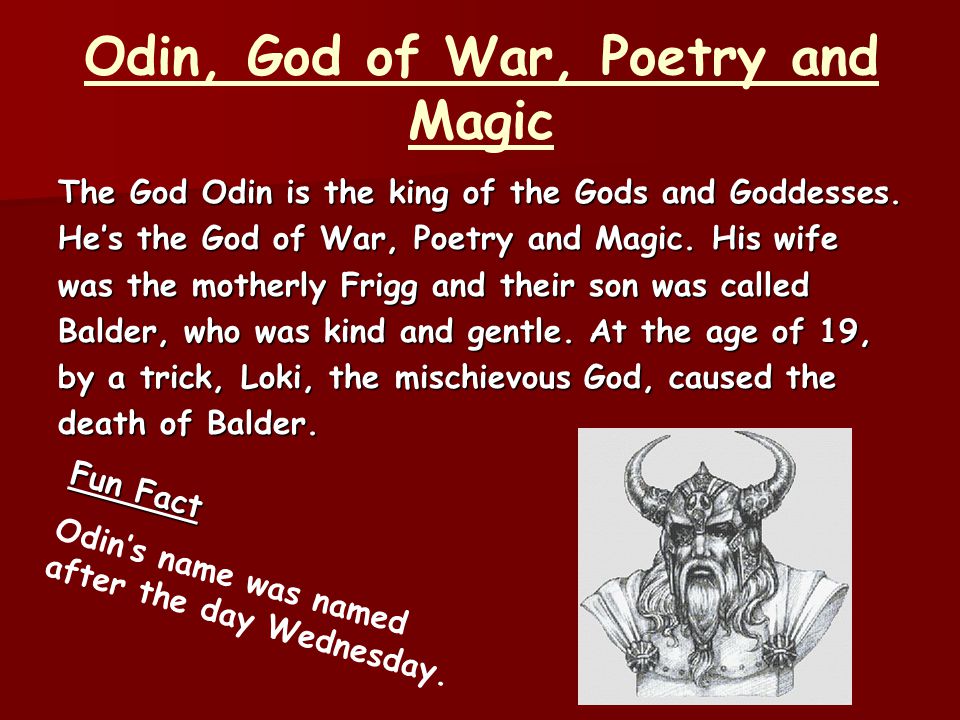 Odin, God of War, Poetry and Magic

The God Odin is the king of the Gods and Goddesses. He's the God of War, Poetry and Magic. His wife was the motherly Frigg and their son was called Balder, who was kind and gentle. At the age of 19, by a trick, Loki, the mischievous God, caused the death of Balder.

Fun Fact

Odin's name was named after the day Wednesday.